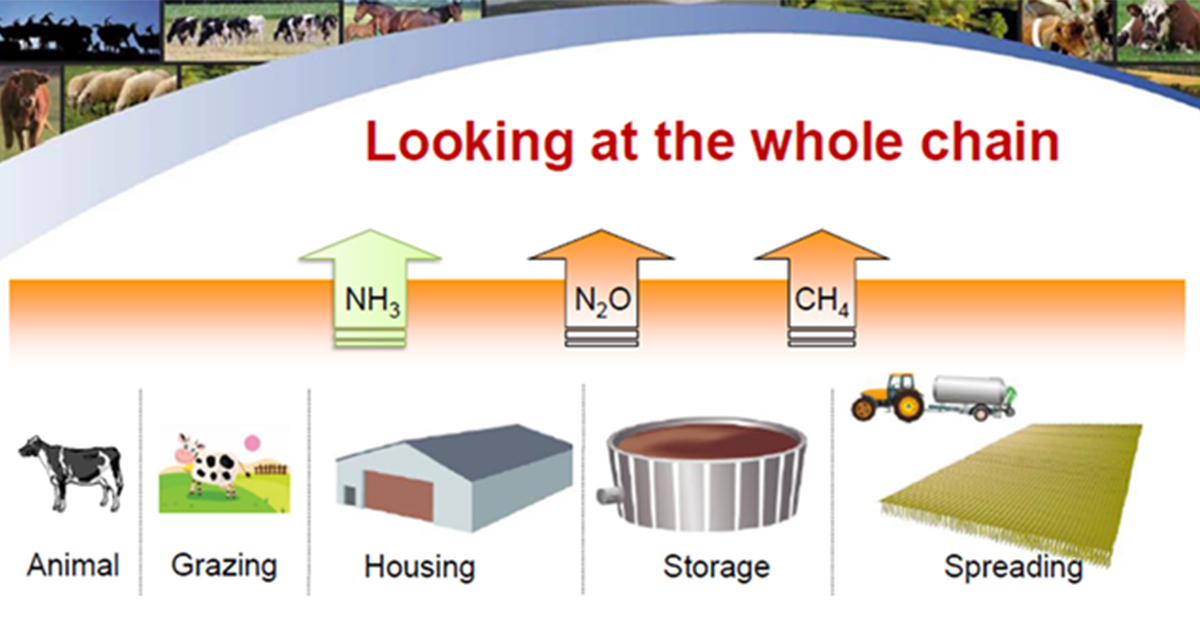 Looking at the whole chain

$NH_3$

$N_2O$

$CH_4$

Animal

Grazing

Housing

Storage

Spreading